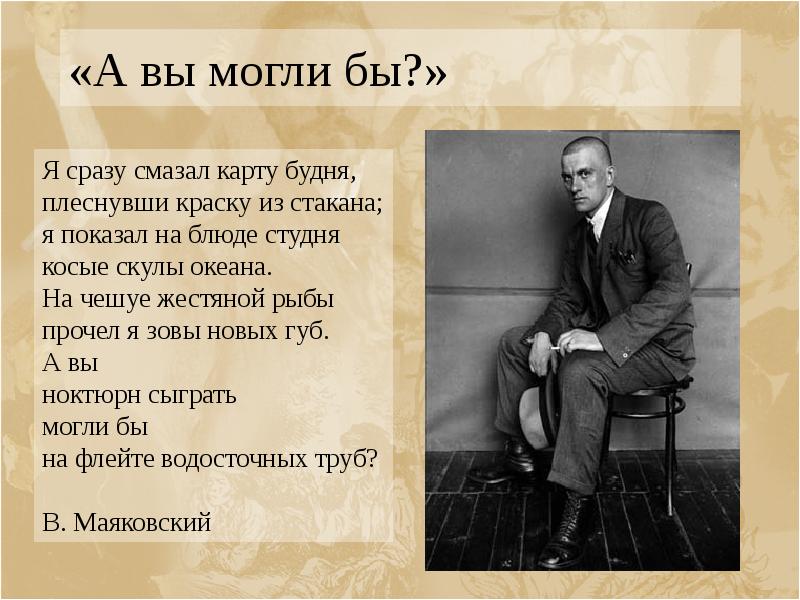 «А вы могли бы?»

Я сразу смазал карту будня,
плеснувши краску из стакана;
я показал на блюде студня
косые скулы океана.
На чешуе жестяной рыбы
прочел я зовы новых губ.
А вы
ноктюрн сыграть
могли бы
на флейте водосточных труб?

В. Маяковский